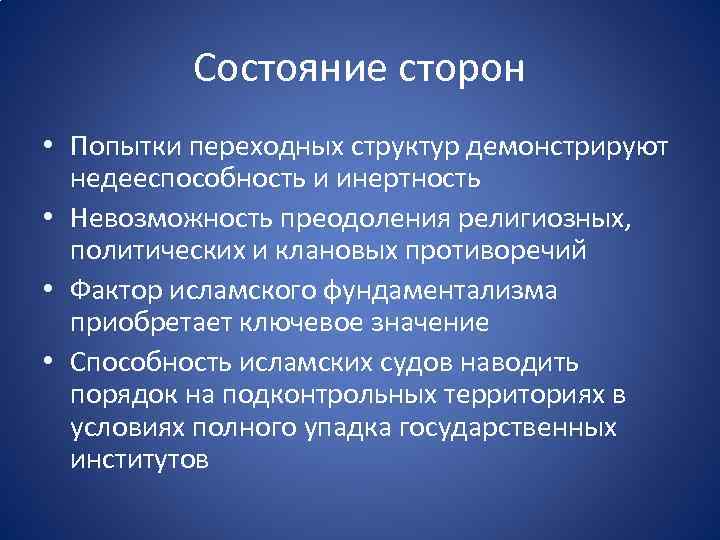 Состояние сторон

• Попытки переходных структур демонстрируют недееспособность и инертность
• Невозможность преодоления религиозных, политических и клановых противоречий
• Фактор исламского фундаментализма приобретает ключевое значение
• Способность исламских судов наводить порядок на подконтрольных территориях в условиях полного упадка государственных институтов